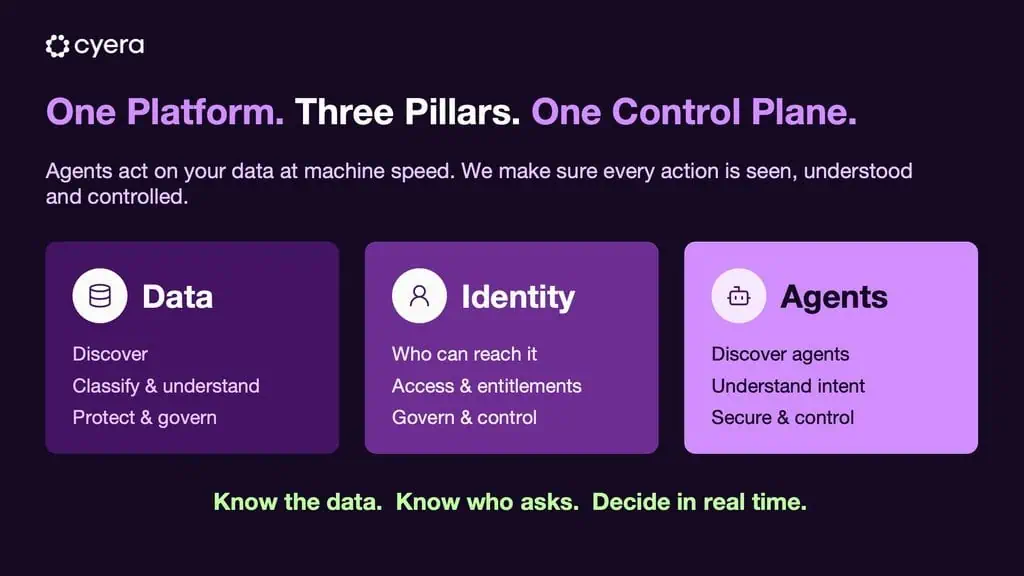 cyera

One Platform. Three Pillars. One Control Plane.

Agents act on your data at machine speed. We make sure every action is seen, understood and controlled.

Data

Discover
Classify & understand
Protect & govern

Identity

Who can reach it
Access & entitlements
Govern & control

Agents

Discover agents
Understand intent
Secure & control

Know the data. Know who asks. Decide in real time.